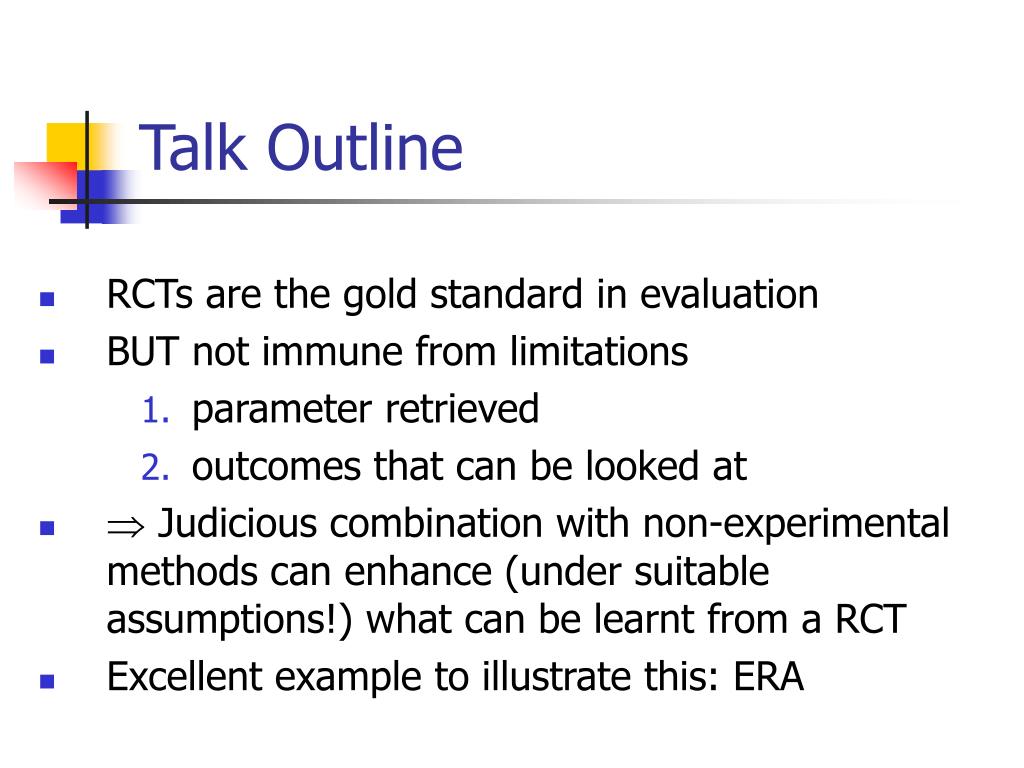 Talk Outline

- RCTs are the gold standard in evaluation
- BUT not immune from limitations
  1. parameter retrieved
  2. outcomes that can be looked at
- $\Rightarrow$ Judicious combination with non-experimental methods can enhance (under suitable assumptions!) what can be learnt from a RCT
- Excellent example to illustrate this: ERA